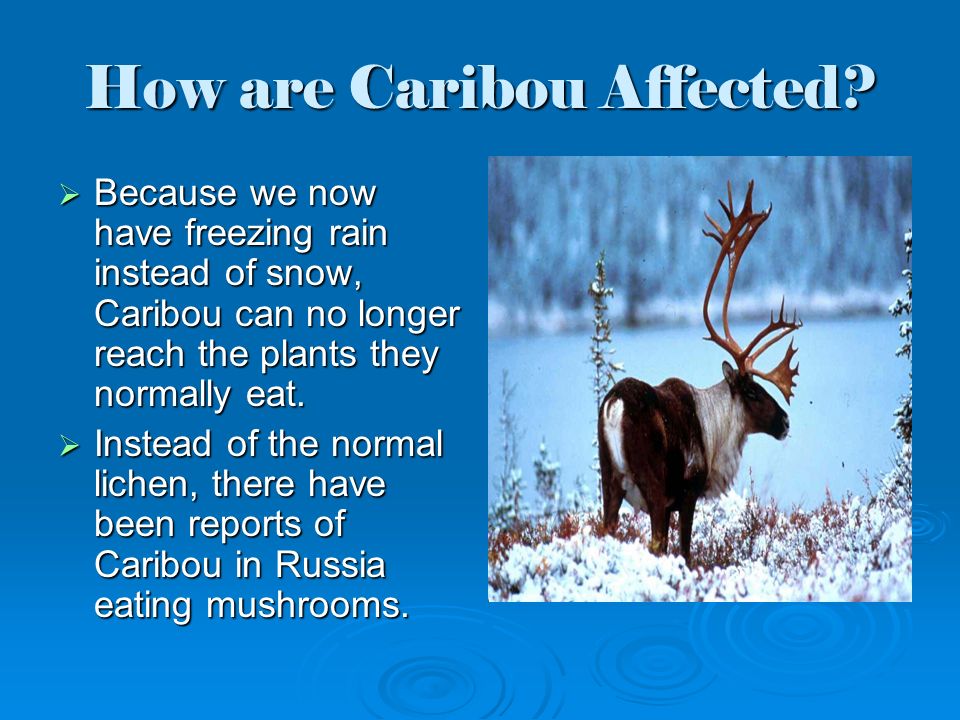 How are Caribou Affected?

➢ Because we now have freezing rain instead of snow, Caribou can no longer reach the plants they normally eat.

➢ Instead of the normal lichen, there have been reports of Caribou in Russia eating mushrooms.